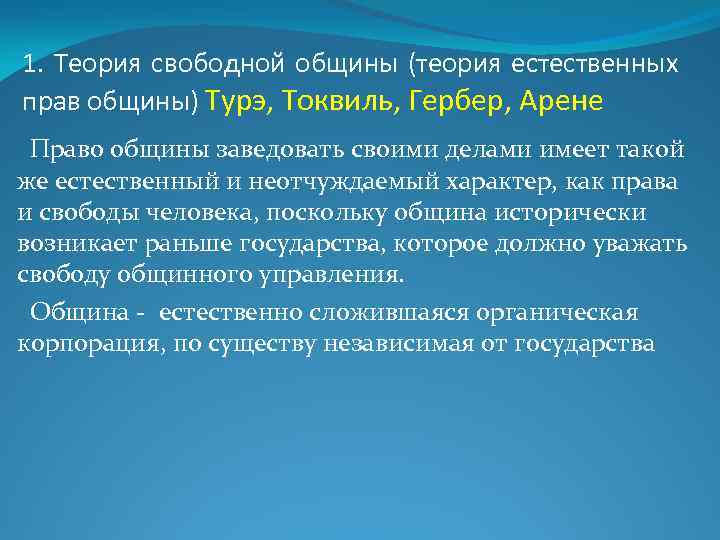 1. Теория свободной общины (теория естественных прав общины) Турэ, Токвиль, Гербер, Арене

Право общины заведовать своими делами имеет такой же естественный и неотчуждаемый характер, как права и свободы человека, поскольку община исторически возникает раньше государства, которое должно уважать свободу общинного управления.

Община - естественно сложившаяся органическая корпорация, по существу независимая от государства